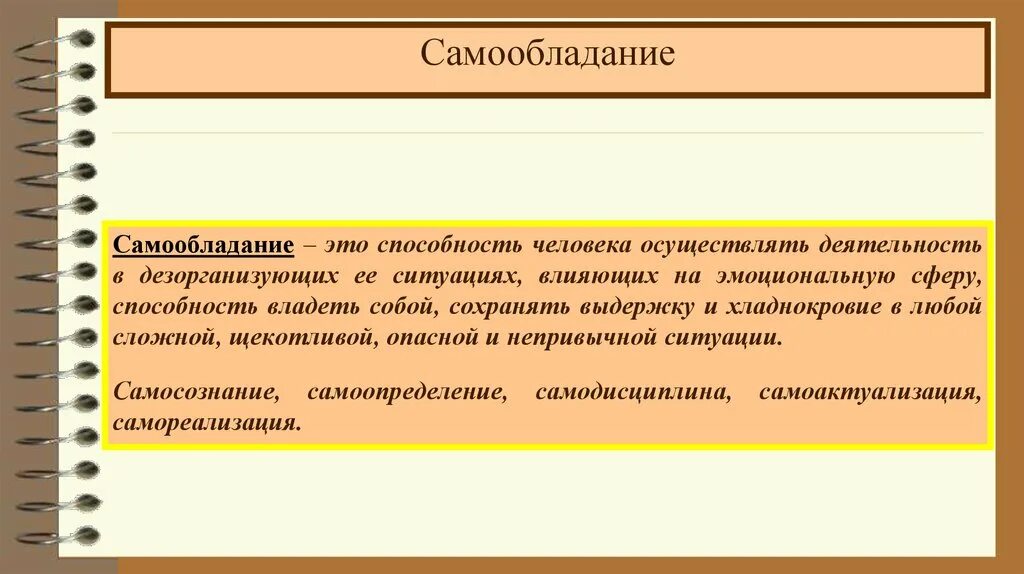 Самообладание

Самообладание – это способность человека осуществлять деятельность в дезорганизующих ее ситуациях, влияющих на эмоциональную сферу, способность владеть собой, сохранять выдержку и хладнокровие в любой сложной, щекотливой, опасной и непривычной ситуации.

Самосознание, самоопределение, самодисциплина, самоактуализация, самореализация.